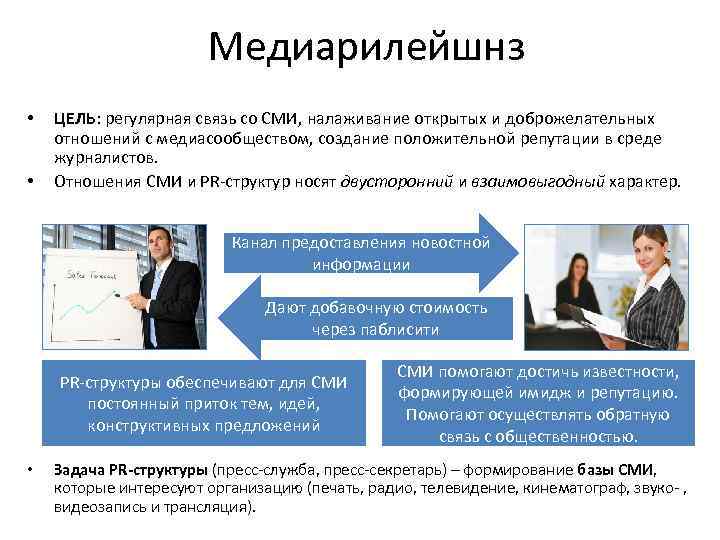 Медиарилейшнз

• ЦЕЛЬ: регулярная связь со СМИ, налаживание открытых и доброжелательных отношений с медиасообществом, создание положительной репутации в среде журналистов.
• Отношения СМИ и PR-структур носят двусторонний и взаимовыгодный характер.

Sales Forecast

Канал предоставления новостной информации

Дают добавочную стоимость через паблисити

PR-структуры обеспечивают для СМИ постоянный приток тем, идей, конструктивных предложений

СМИ помогают достичь известности, формирующей имидж и репутацию. Помогают осуществлять обратную связь с общественностью.

• Задача PR-структуры (пресс-служба, пресс-секретарь) – формирование базы СМИ, которые интересуют организацию (печать, радио, телевидение, кинематограф, звуко- , видеозапись и трансляция).